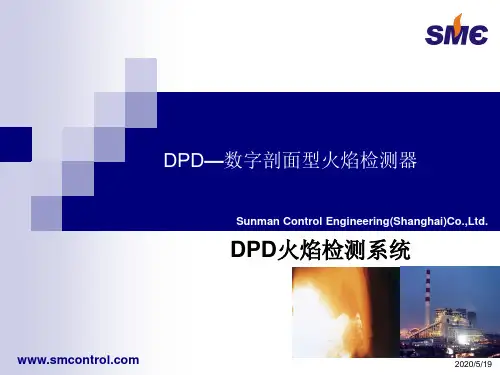 SMC

DPD—数字剖面型火焰检测器

Sunman Control Engineering(Shanghai)Co.,Ltd.

DPD火焰检测系统

www.smcontrol.com

2020/5/19